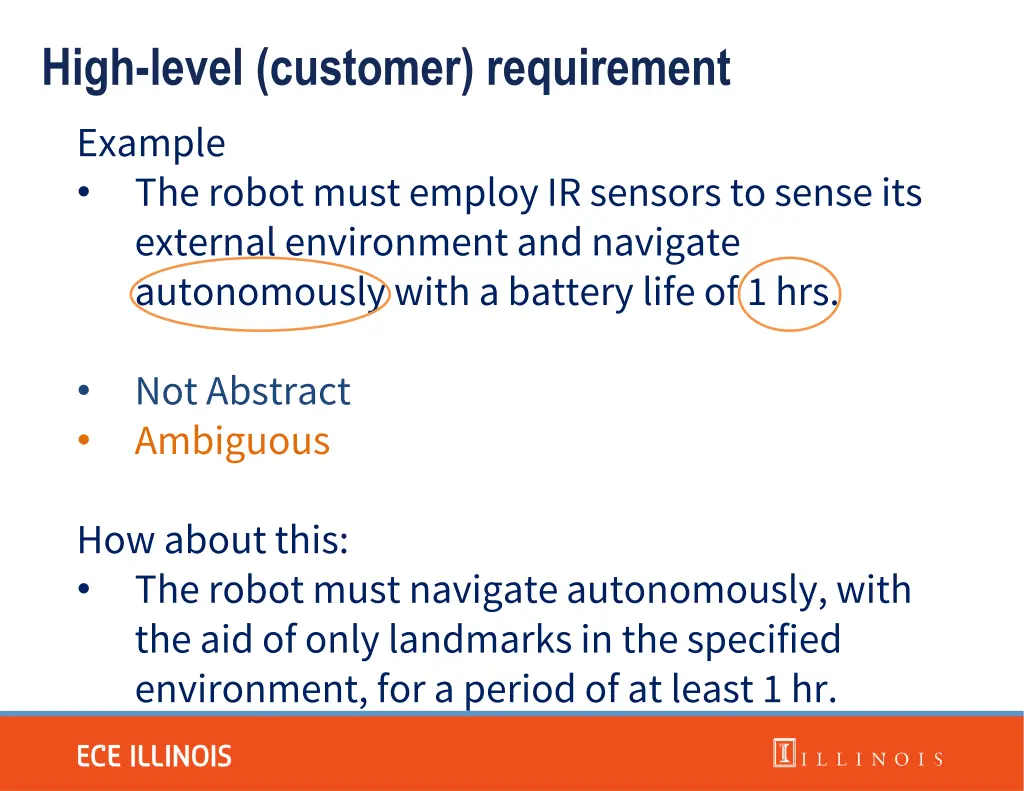 High-level (customer) requirement

Example
• The robot must employ IR sensors to sense its external environment and navigate autonomously with a battery life of 1 hrs.

• Not Abstract
• Ambiguous

How about this:
• The robot must navigate autonomously, with the aid of only landmarks in the specified environment, for a period of at least 1 hr.

ECE ILLINOIS

I ILLINOIS